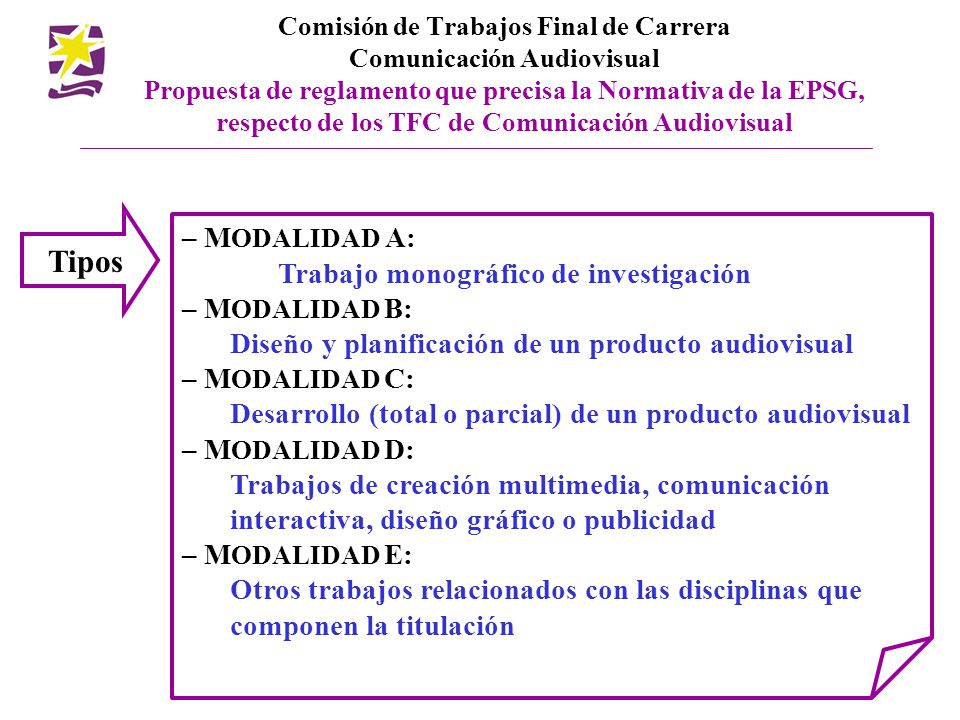 Comisión de Trabajos Final de Carrera
Comunicación Audiovisual
Propuesta de reglamento que precisa la Normativa de la EPSG, respecto de los TFC de Comunicación Audiovisual

Tipos

– MODALIDAD A:
Trabajo monográfico de investigación
– MODALIDAD B:
Diseño y planificación de un producto audiovisual
– MODALIDAD C:
Desarrollo (total o parcial) de un producto audiovisual
– MODALIDAD D:
Trabajos de creación multimedia, comunicación interactiva, diseño gráfico o publicidad
– MODALIDAD E:
Otros trabajos relacionados con las disciplinas que componen la titulación